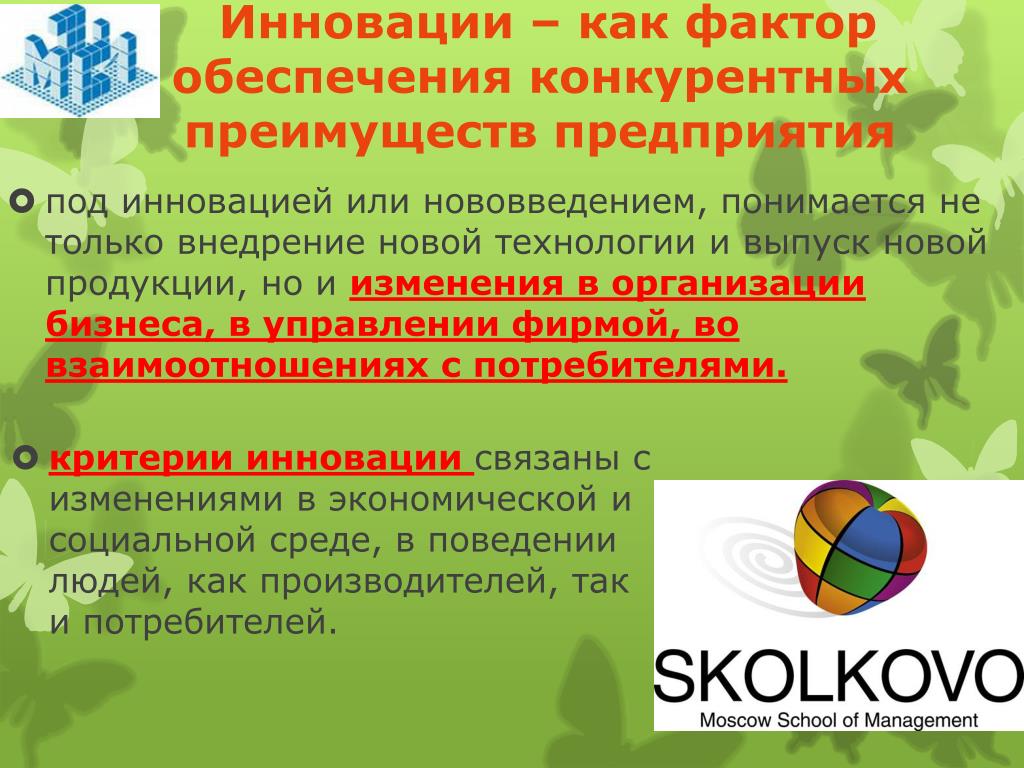 Инновации – как фактор обеспечения конкурентных преимуществ предприятия

под инновацией или нововведением, понимается не только внедрение новой технологии и выпуск новой продукции, но и изменения в организации бизнеса, в управлении фирмой, во взаимоотношениях с потребителями.

критерии инновации связаны с изменениями в экономической и социальной среде, в поведении людей, как производителей, так и потребителей.

SKOLKOVO
Moscow School of Management